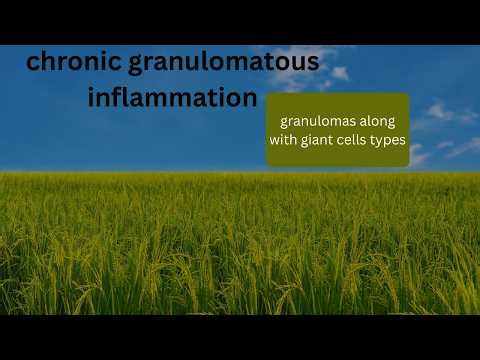 chronic granulomatous inflammation

granulomas along with giant cells types